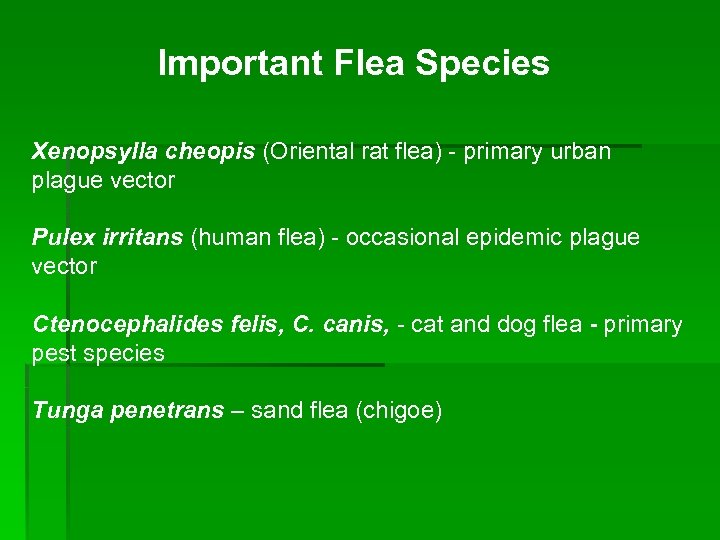 Important Flea Species

Xenopsylla cheopis (Oriental rat flea) - primary urban plague vector

Pulex irritans (human flea) - occasional epidemic plague vector

Ctenocephalides felis, C. canis, - cat and dog flea - primary pest species

Tunga penetrans – sand flea (chigoe)